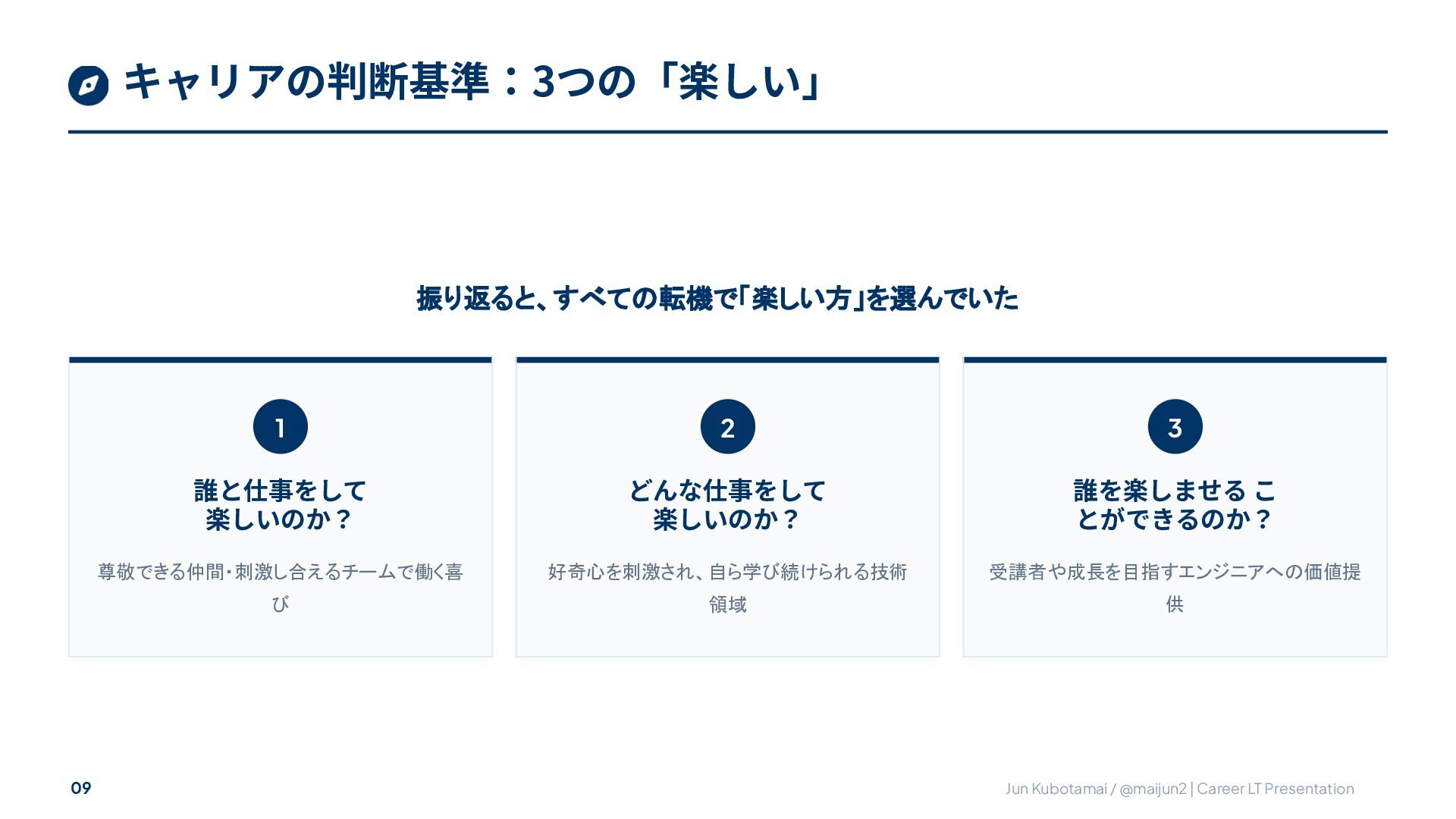 キャリアの判断基準：3つの「楽しい」

振り返ると、すべての転機で「楽しい方」を選んでいた

1

誰と仕事をして楽しいのか？

尊敬できる仲間・刺激し合えるチームで働く喜び

2

どんな仕事をして楽しいのか？

好奇心を刺激され、自ら学び続けられる技術領域

3

誰を楽しませる ことができるのか？

受講者や成長を目指すエンジニアへの価値提供

09

Jun Kubotamai / @maijun2 | Career LT Presentation